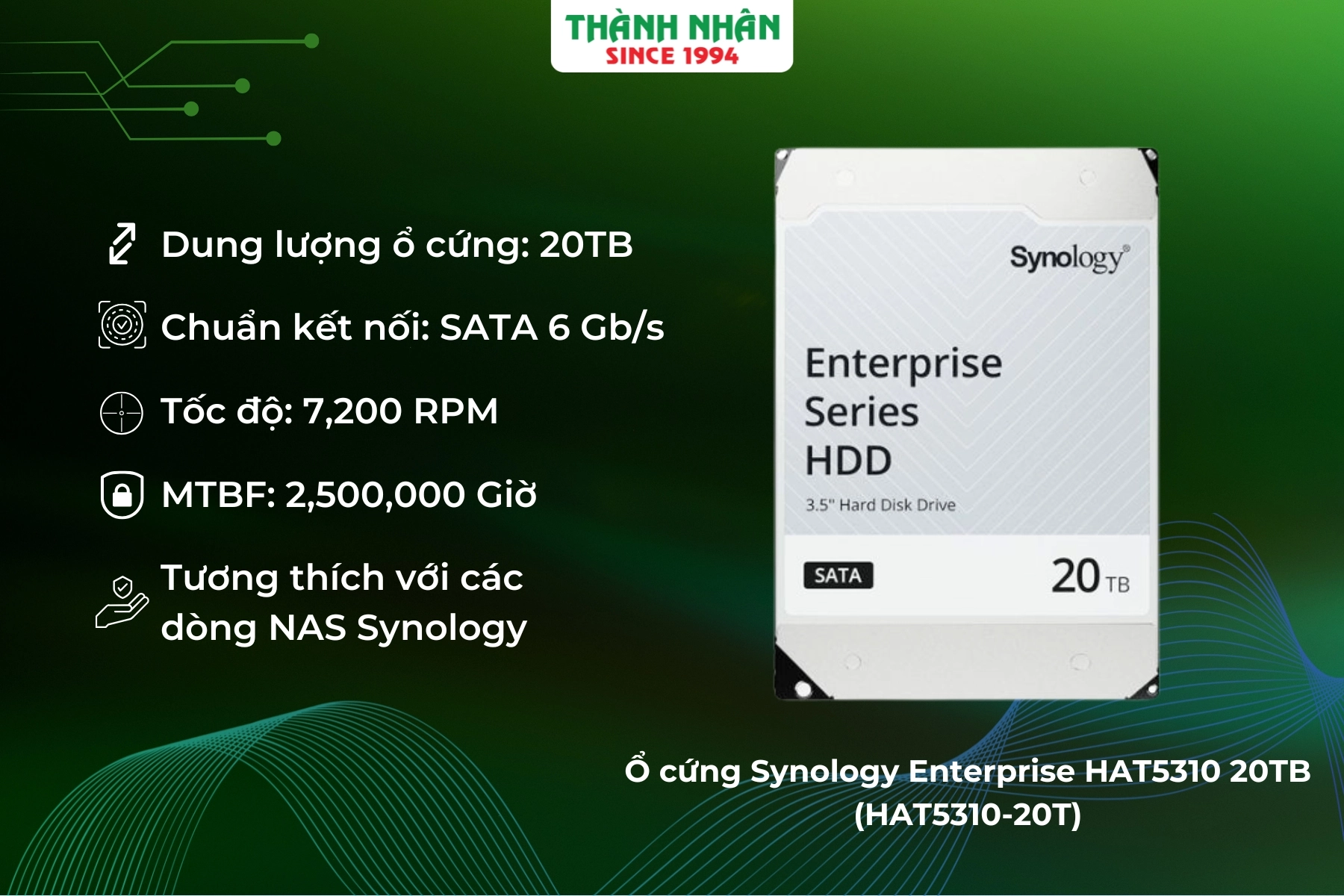 THÀNH NHÂN
SINCE 1994

Dung lượng ổ cứng: 20TB

Chuẩn kết nối: SATA 6 Gb/s

Tốc độ: 7,200 RPM

MTBF: 2,500,000 Giờ

Tương thích với các dòng NAS Synology

Synology®

Enterprise Series HDD

3.5" Hard Disk Drive

SATA

20 TB

Ổ cứng Synology Enterprise HAT5310 20TB (HAT5310-20T)